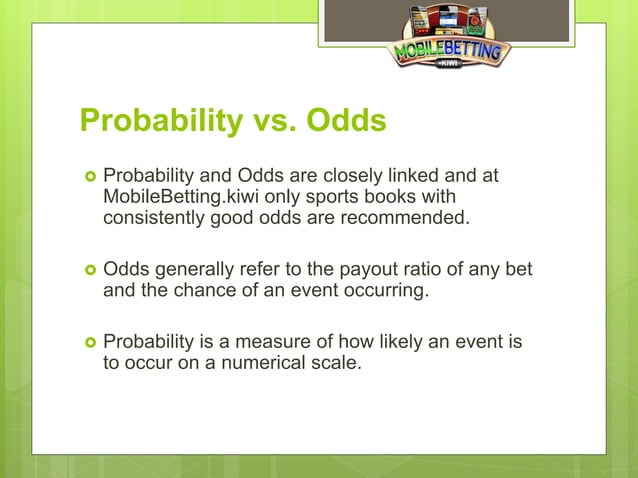 MOBILEBETTING
.KIWI

Probability vs. Odds

Probability and Odds are closely linked and at MobileBetting.kiwi only sports books with consistently good odds are recommended.

Odds generally refer to the payout ratio of any bet and the chance of an event occurring.

Probability is a measure of how likely an event is to occur on a numerical scale.